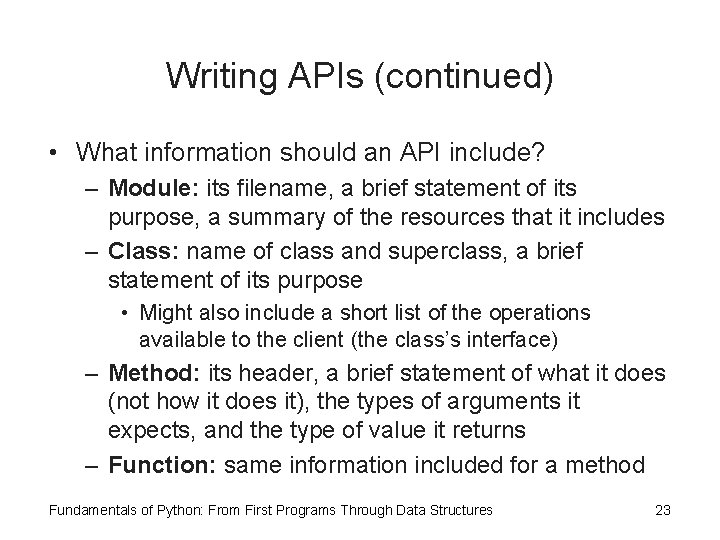 Writing APIs (continued)

• What information should an API include?
– Module: its filename, a brief statement of its purpose, a summary of the resources that it includes
– Class: name of class and superclass, a brief statement of its purpose
• Might also include a short list of the operations available to the client (the class's interface)
– Method: its header, a brief statement of what it does (not how it does it), the types of arguments it expects, and the type of value it returns
– Function: same information included for a method

Fundamentals of Python: From First Programs Through Data Structures

23